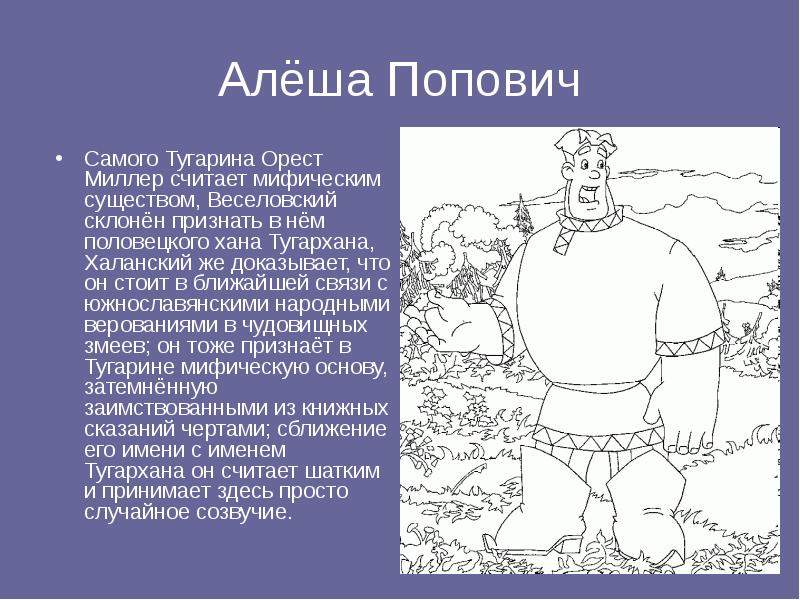 Алёша Попович

• Самого Тугарина Орест Миллер считает мифическим существом, Веселовский склонён признать в нём половецкого хана Тугархана, Халанский же доказывает, что он стоит в ближайшей связи с южнославянскими народными верованиями в чудовищных змеев; он тоже признаёт в Тугарине мифическую основу, затемнённую заимствованными из книжных сказаний чертами; сближение его имени с именем Тугархана он считает шатким и принимает здесь просто случайное созвучие.